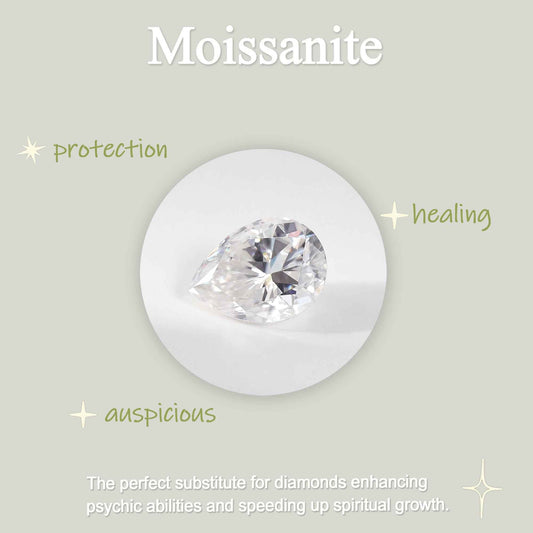 Moissanite

protection

healing

auspicious

The perfect substitute for diamonds enhancing psychic abilities and speeding up spiritual growth.